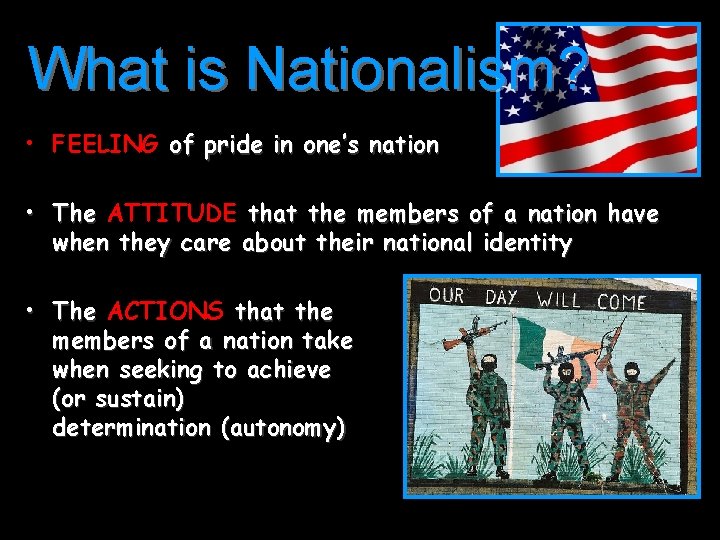 What is Nationalism?

• FEELING of pride in one's nation

• The ATTITUDE that the members of a nation have when they care about their national identity

• The ACTIONS that the members of a nation take when seeking to achieve (or sustain) determination (autonomy)

OUR DAY WILL COME